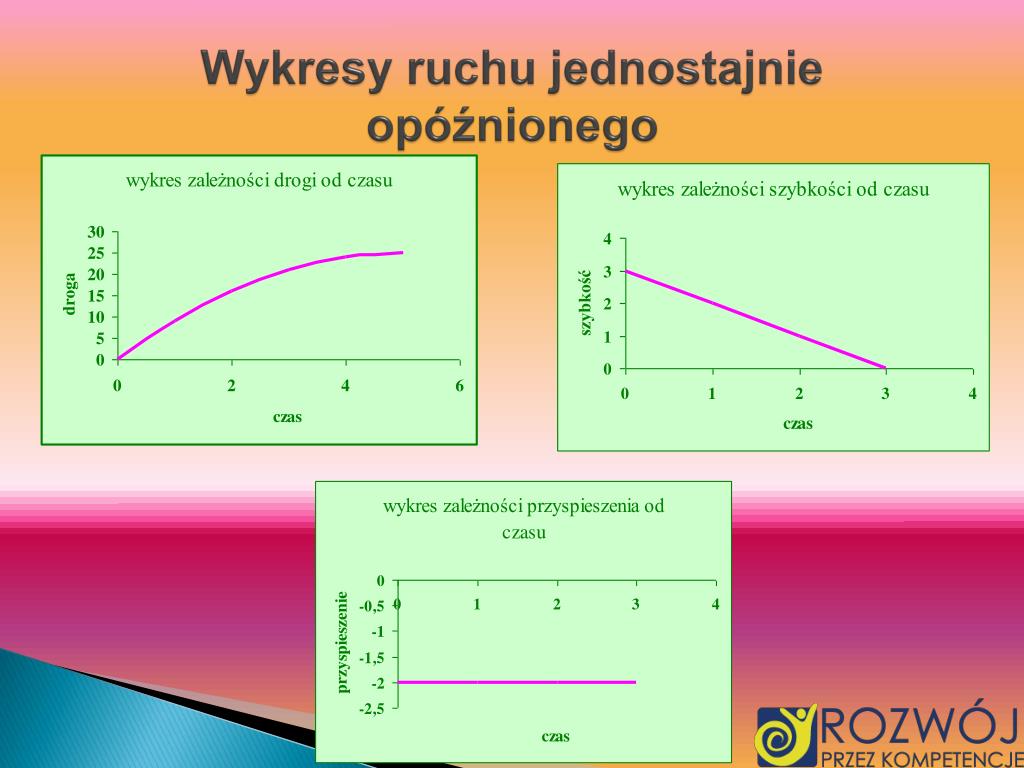 Wykresy ruchu jednostajnie opóźnionego

wykres zależności drogi od czasu

droga

30
25
20
15
10
5
0

0 2 4 6

czas

wykres zależności szybkości od czasu

szybkość

4
3
2
1
0

0 1 2 3 4

czas

wykres zależności przyspieszenia od czasu

przyspieszenie

0
-0,5
-1
-1,5
-2
-2,5

0 1 2 3 4

czas

ROZWÓJ
PRZEZ KOMPETENCJE